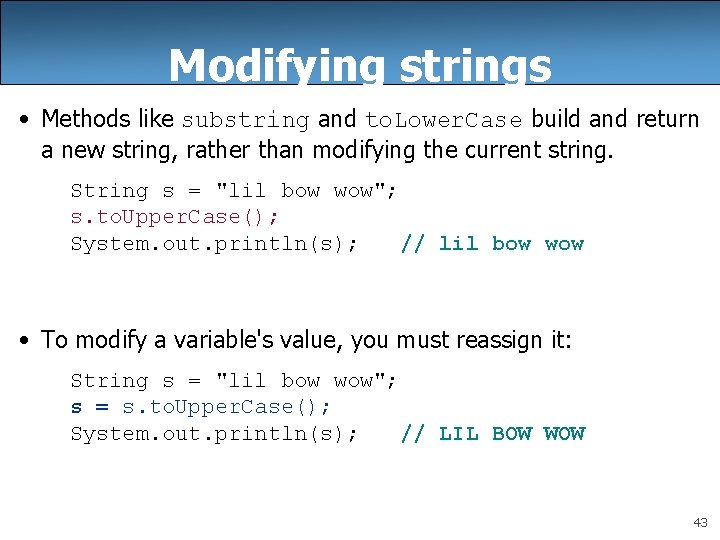 Modifying strings

• Methods like substring and toLowerCase build and return a new string, rather than modifying the current string.

String s = "lil bow wow";
s.toUpperCase();
System.out.println(s);   // lil bow wow

• To modify a variable's value, you must reassign it:

String s = "lil bow wow";
s = s.toUpperCase();
System.out.println(s);   // LIL BOW WOW

43